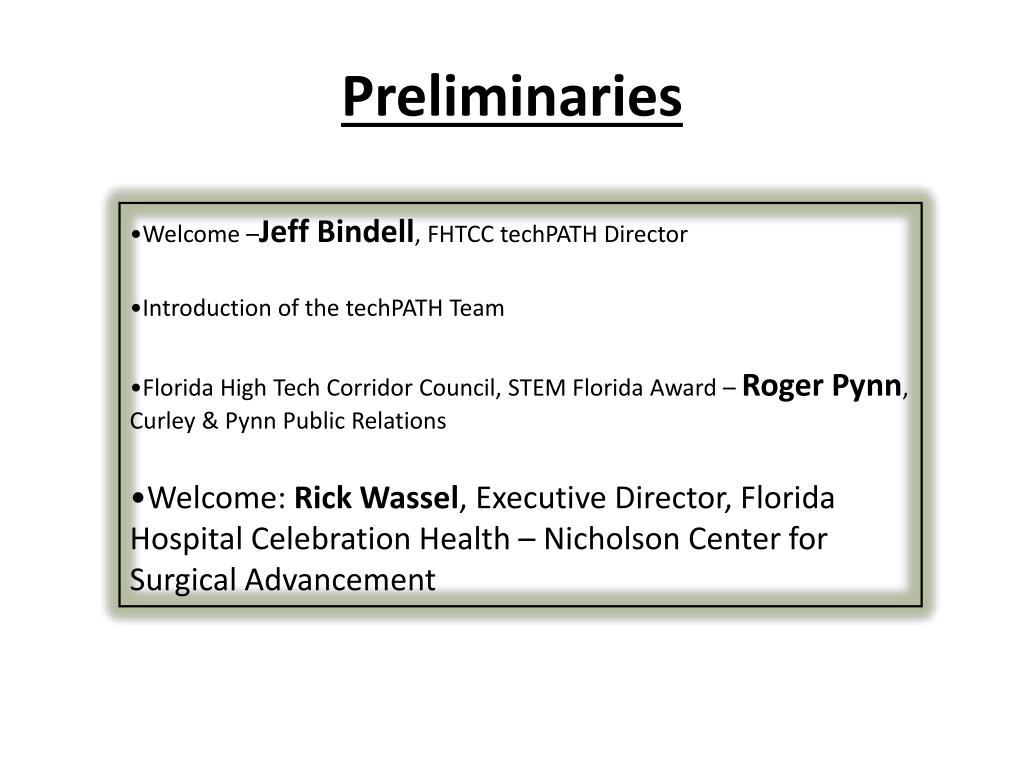 Preliminaries

•Welcome –Jeff Bindell, FHTCC techPATH Director

•Introduction of the techPATH Team

•Florida High Tech Corridor Council, STEM Florida Award – Roger Pynn, Curley & Pynn Public Relations

•Welcome: Rick Wassel, Executive Director, Florida Hospital Celebration Health – Nicholson Center for Surgical Advancement